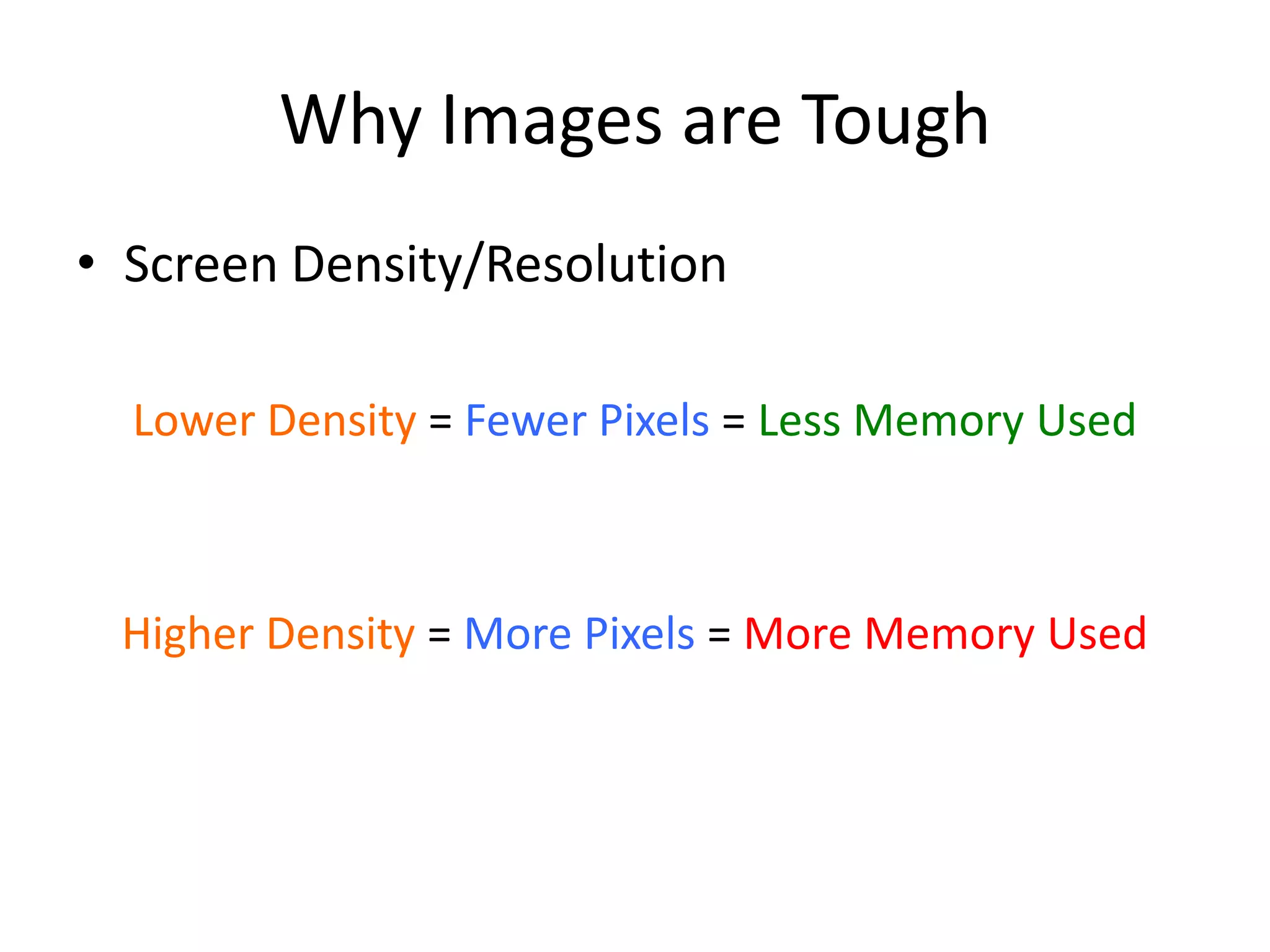 Why Images are Tough

• Screen Density/Resolution

Lower Density = Fewer Pixels = Less Memory Used

Higher Density = More Pixels = More Memory Used